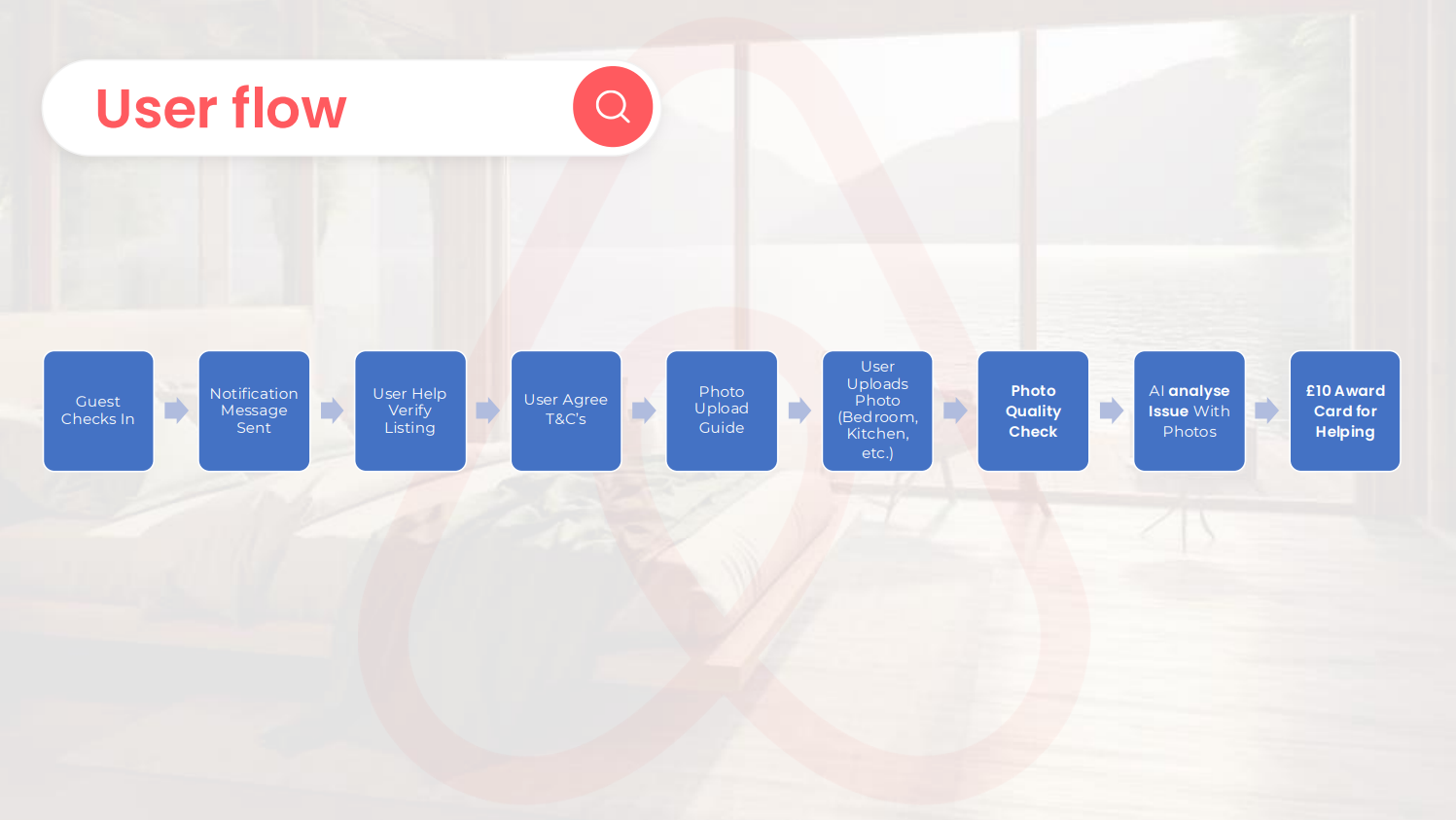 User flow

Guest Checks In

Notification Message Sent

User Help Verify Listing

User Agree T&C's

Photo Upload Guide

User Uploads Photo (Bedroom, Kitchen, etc.)

Photo Quality Check

AI analyse Issue With Photos

£10 Award Card for Helping